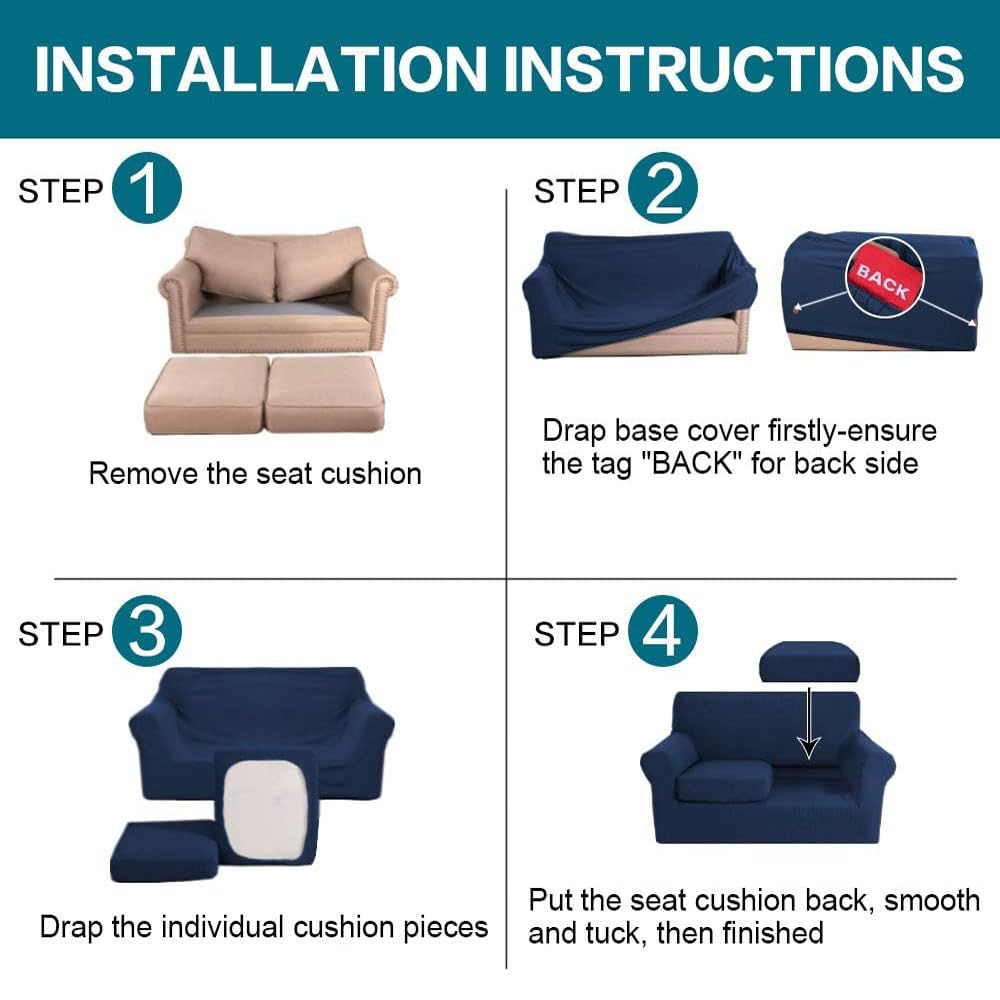 INSTALLATION INSTRUCTIONS

STEP 1

Remove the seat cushion

STEP 2

BACK

Drap base cover firstly-ensure the tag "BACK" for back side

STEP 3

Drap the individual cushion pieces

STEP 4

Put the seat cushion back, smooth and tuck, then finished